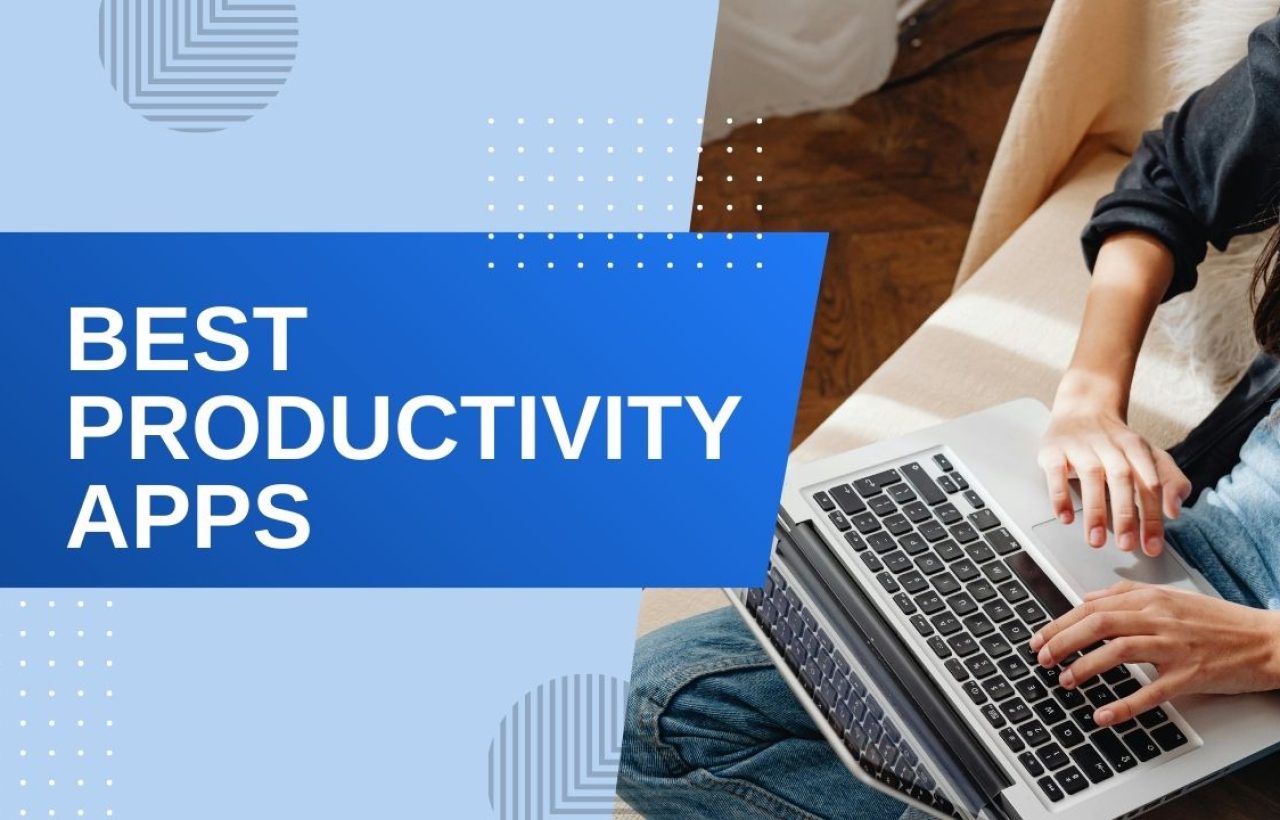 BEST
PRODUCTIVITY
APPS